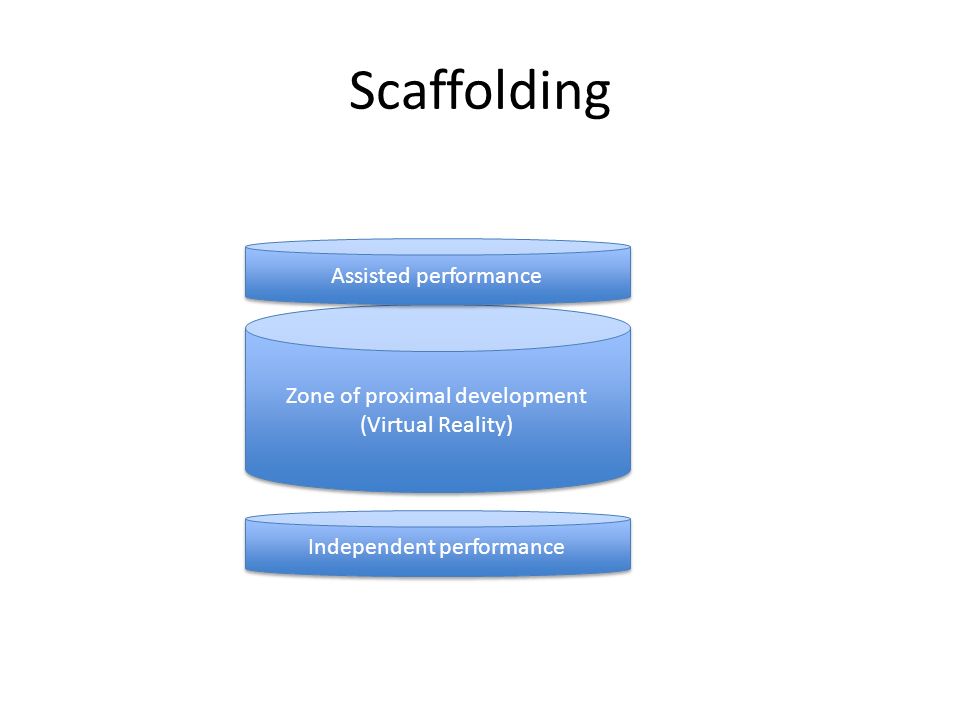 Scaffolding

Assisted performance

Zone of proximal development
(Virtual Reality)

Independent performance